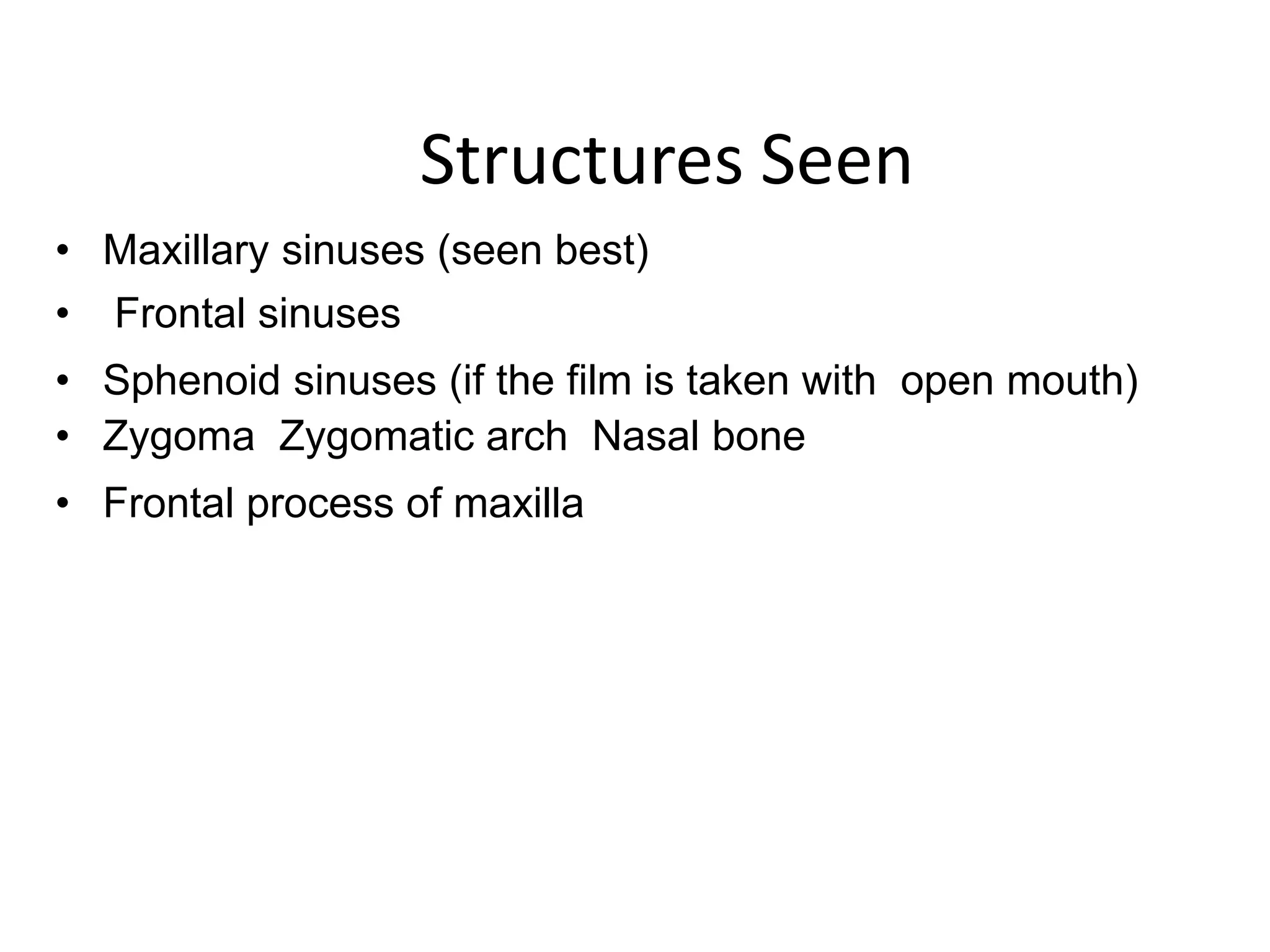 Structures Seen

• Maxillary sinuses (seen best)
• Frontal sinuses
• Sphenoid sinuses (if the film is taken with open mouth)
• Zygoma Zygomatic arch Nasal bone
• Frontal process of maxilla